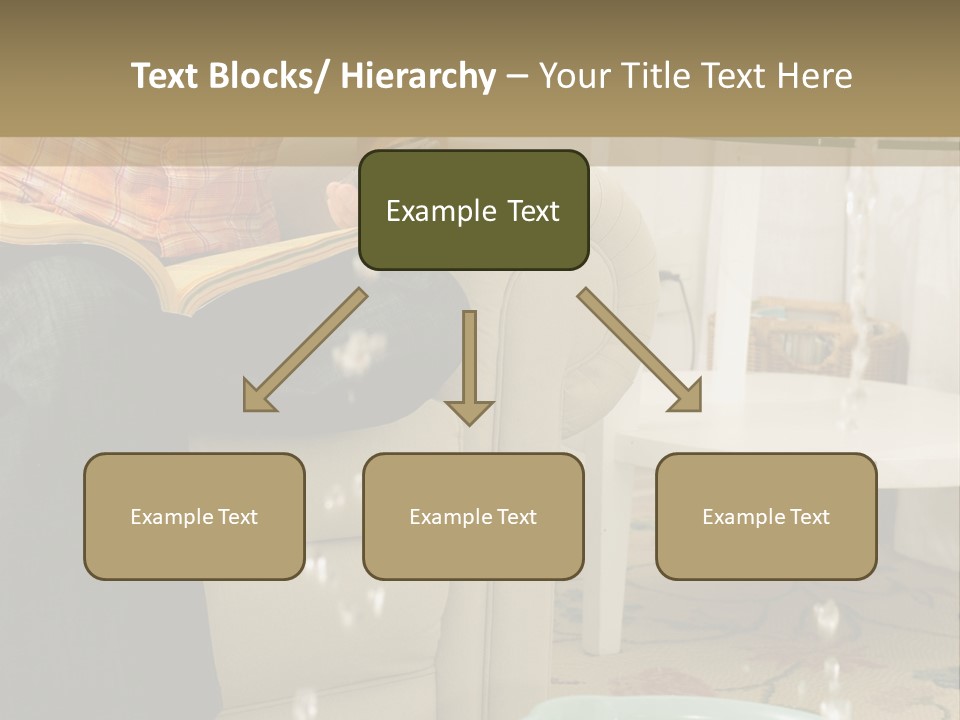 Text Blocks/ Hierarchy – Your Title Text Here

Example Text

Example Text

Example Text

Example Text